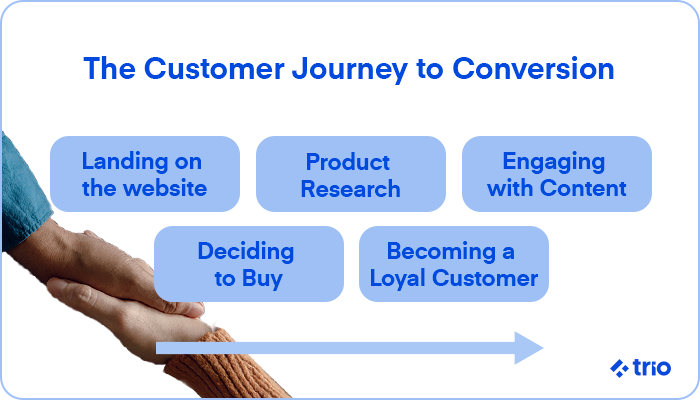 The Customer Journey to Conversion

Landing on the website

Product Research

Engaging with Content

Deciding to Buy

Becoming a Loyal Customer

trio